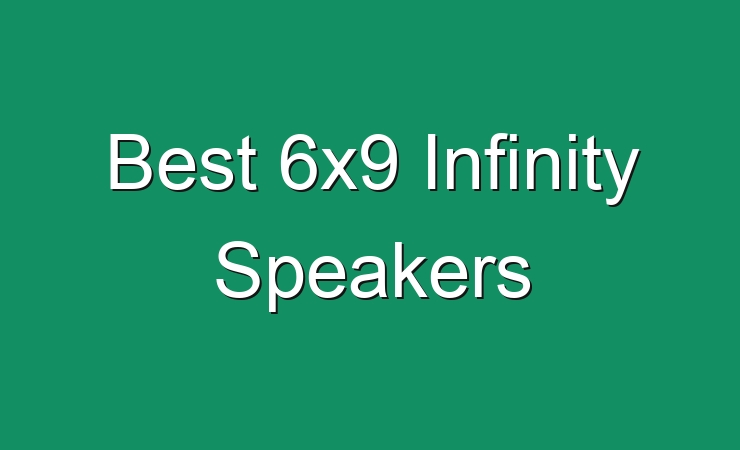 Best 6x9 Infinity Speakers